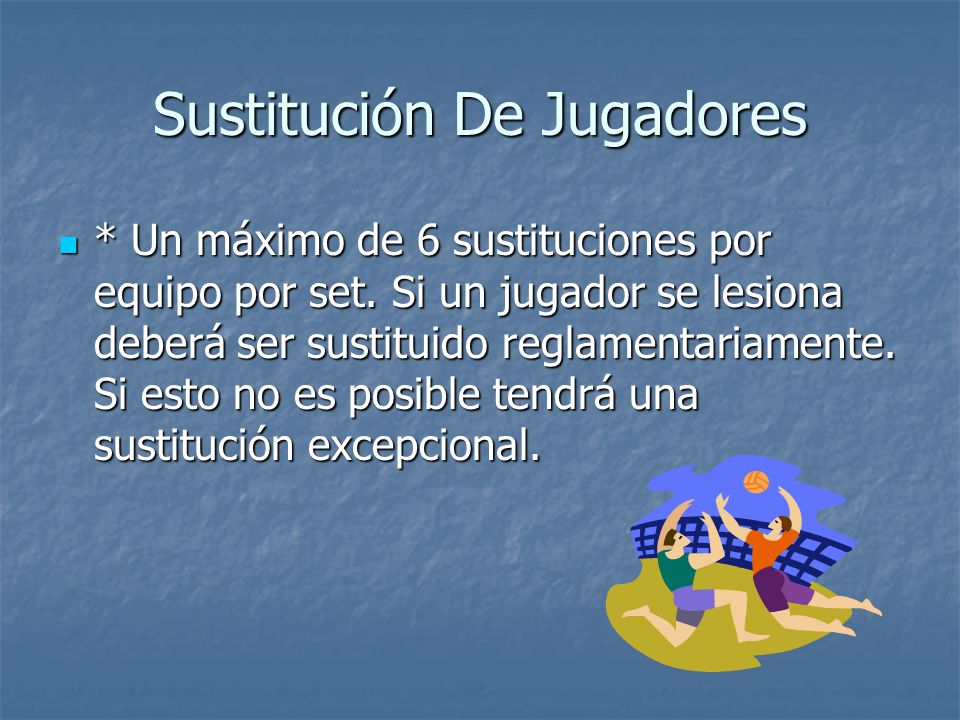 Sustitución De Jugadores

* Un máximo de 6 sustituciones por equipo por set. Si un jugador se lesiona deberá ser sustituido reglamentariamente. Si esto no es posible tendrá una sustitución excepcional.